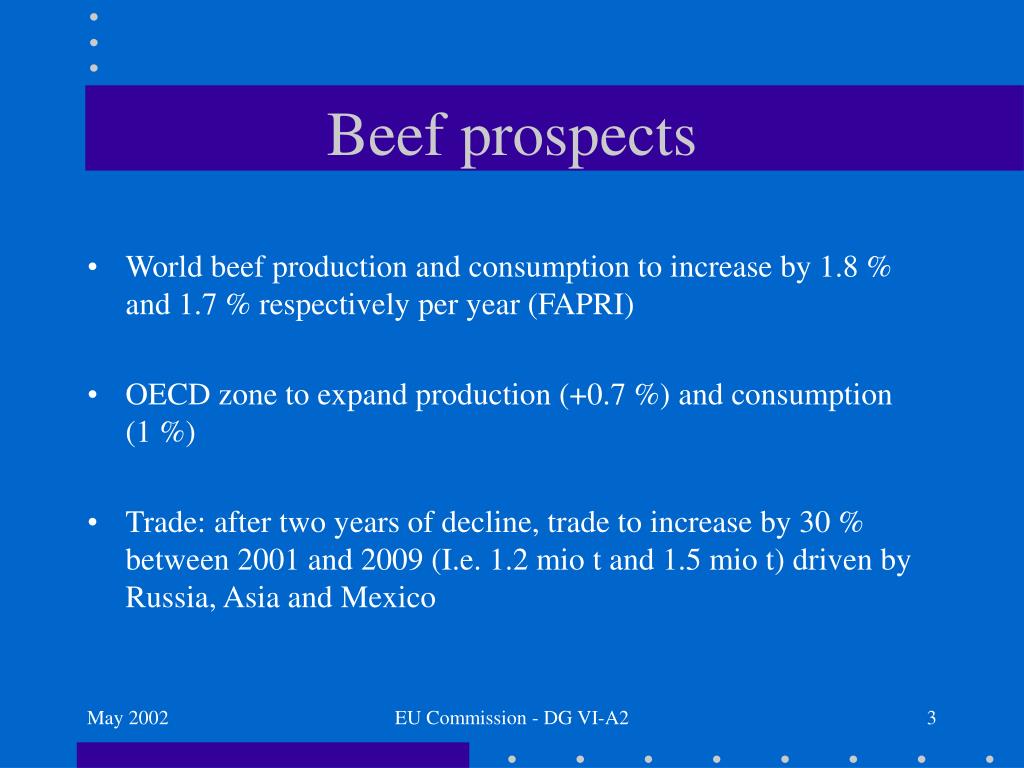 Beef prospects

• World beef production and consumption to increase by 1.8 % and 1.7 % respectively per year (FAPRI)

• OECD zone to expand production (+0.7 %) and consumption (1 %)

• Trade: after two years of decline, trade to increase by 30 % between 2001 and 2009 (I.e. 1.2 mio t and 1.5 mio t) driven by Russia, Asia and Mexico

May 2002

EU Commission - DG VI-A2

3